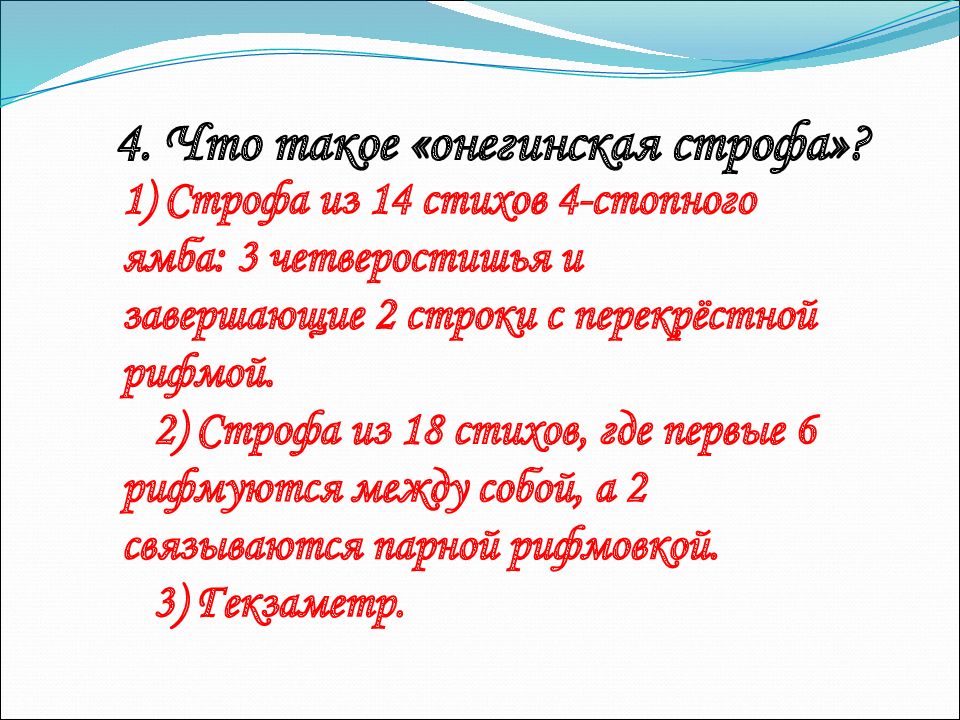 4. Что такое «онегинская строфа»?

1) Строфа из 14 стихов 4-стопного ямба: 3 четверостишья и завершающие 2 строки с перекрёстной рифмой.

2) Строфа из 18 стихов, где первые 6 рифмуются между собой, а 2 связываются парной рифмовкой.

3) Гекзаметр.